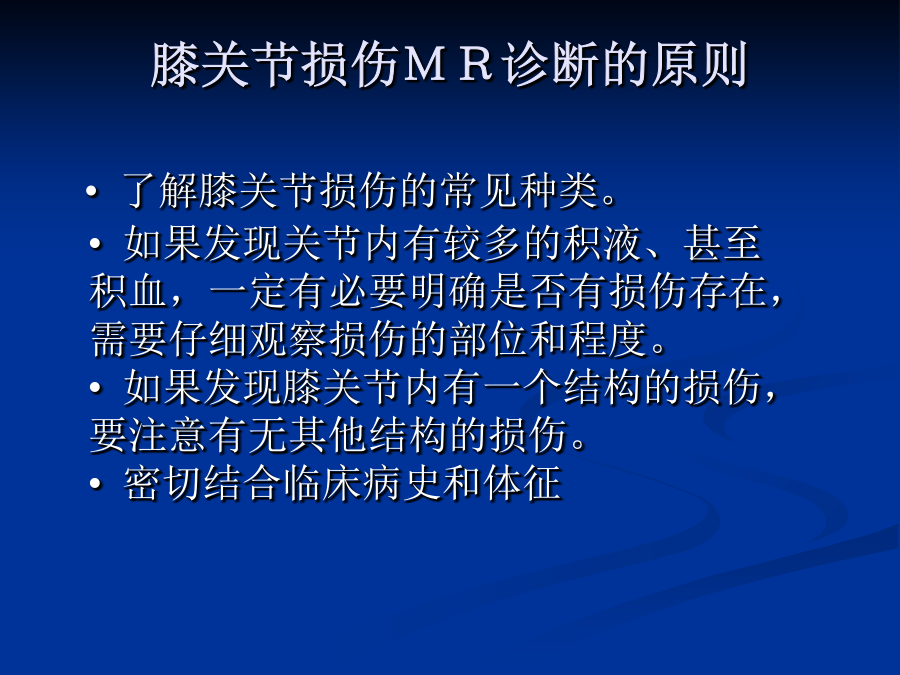 膝关节损伤ＭＲ诊断的原则

• 了解膝关节损伤的常见种类。

• 如果发现关节内有较多的积液、甚至积血，一定有必要明确是否有损伤存在，需要仔细观察损伤的部位和程度。

• 如果发现膝关节内有一个结构的损伤，要注意有无其他结构的损伤。

• 密切结合临床病史和体征